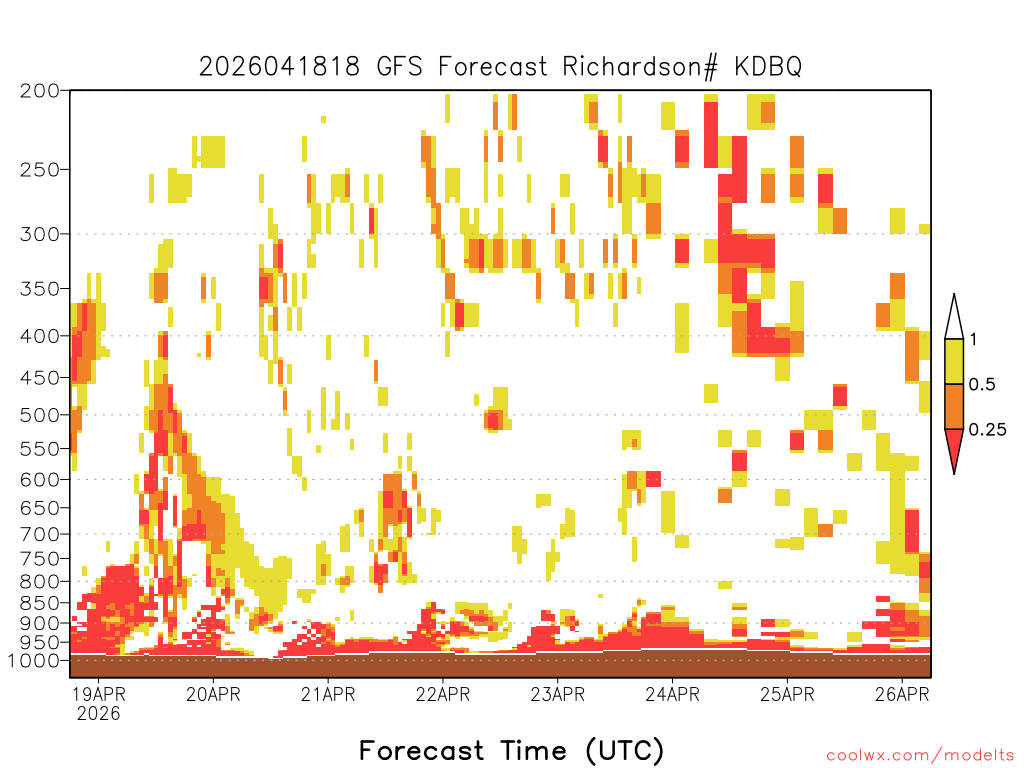 2026041818 GFS Forecast Richardson# KDBQ

200
250
300
350
400
450
500
550
600
650
700
750
800
850
900
950
1000

1
0.5
0.25

19APR 2026
20APR
21APR
22APR
23APR
24APR
25APR
26APR

Forecast Time (UTC)

coolwx.com/modelts